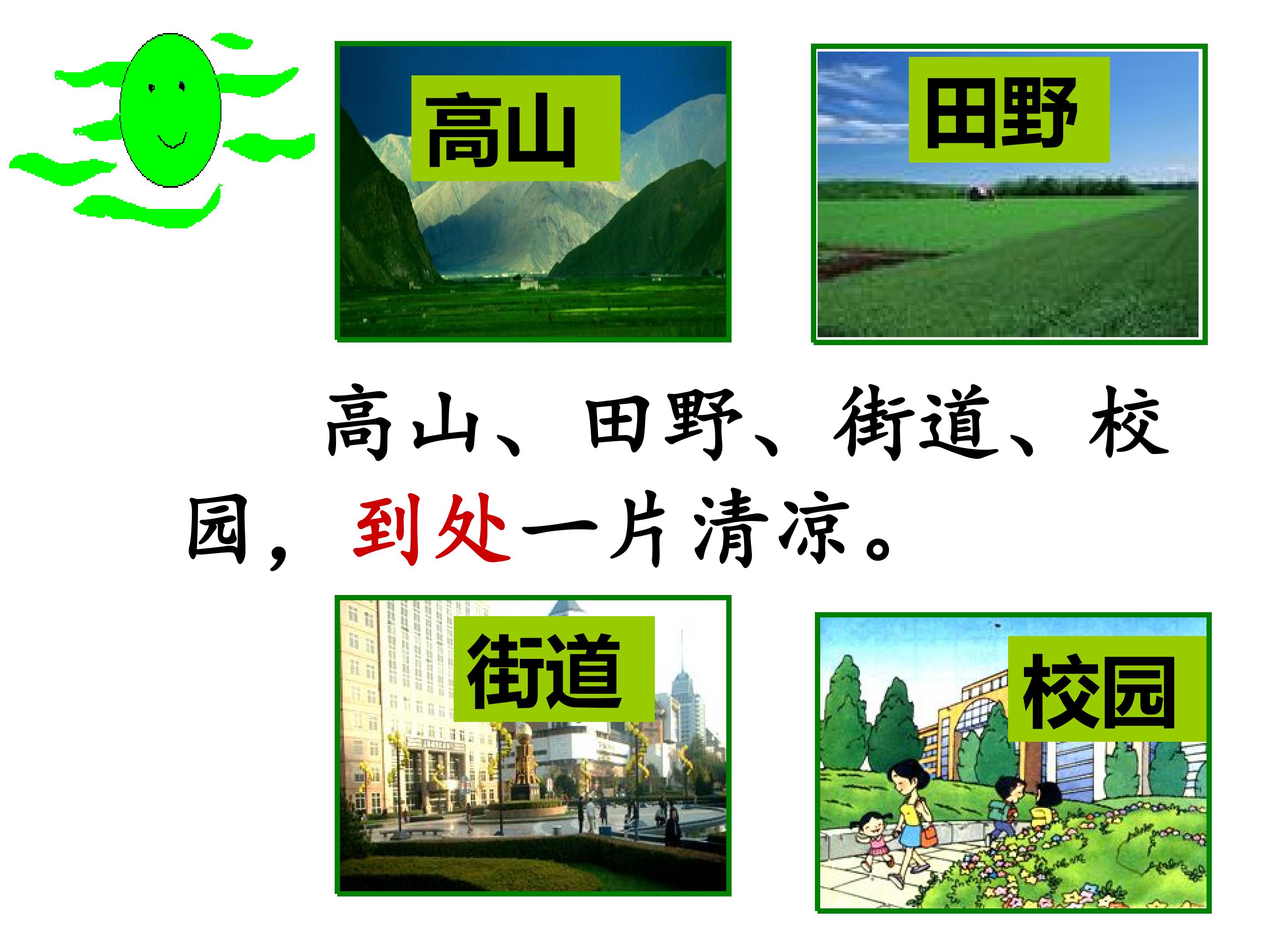 高山

田野

高山、田野、街道、校园，到处一片清凉。

街道

校园